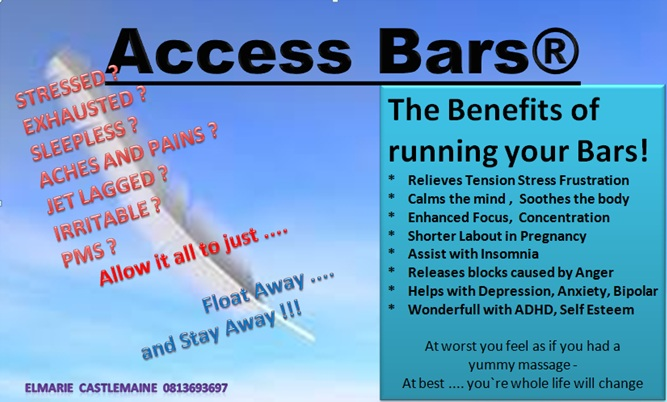 Access Bars®

STRESSED ?
EXHAUSTED ?
SLEEPLESS ?
ACHES AND PAINS ?
JET LAGGED ?
IRRITABLE ?
PMS ?
Allow it all to just ....

Float Away ....
and Stay Away !!!

The Benefits of running your Bars!

* Relieves Tension Stress Frustration
* Calms the mind , Soothes the body
* Enhanced Focus, Concentration
* Shorter Labout in Pregnancy
* Assist with Insomnia
* Releases blocks caused by Anger
* Helps with Depression, Anxiety, Bipolar
* Wonderfull with ADHD, Self Esteem

At worst you feel as if you had a yummy massage -
At best .... you`re whole life will change

ELMARIE CASTLEMAINE 0813693697